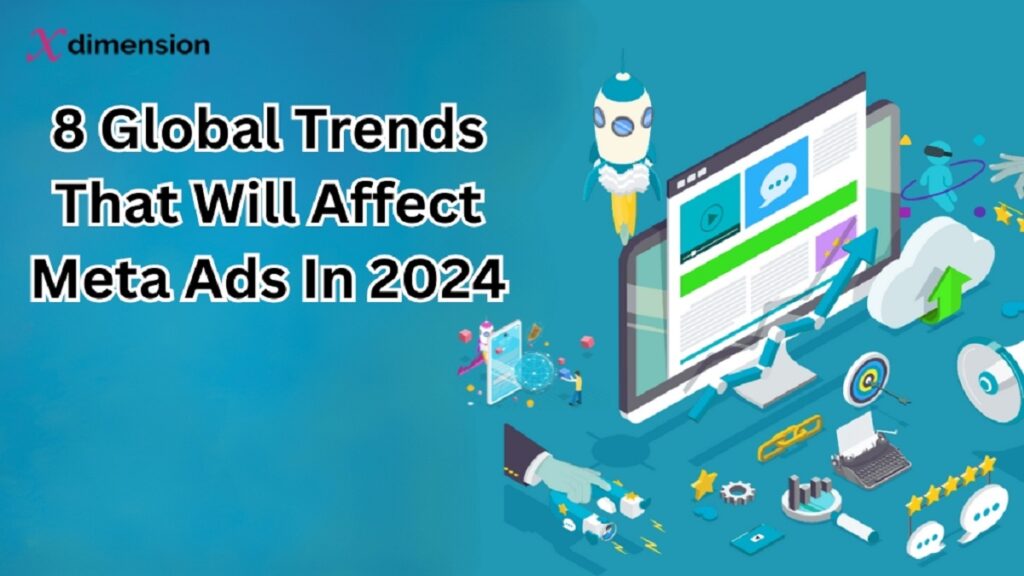 X dimension

8 Global Trends That Will Affect Meta Ads In 2024